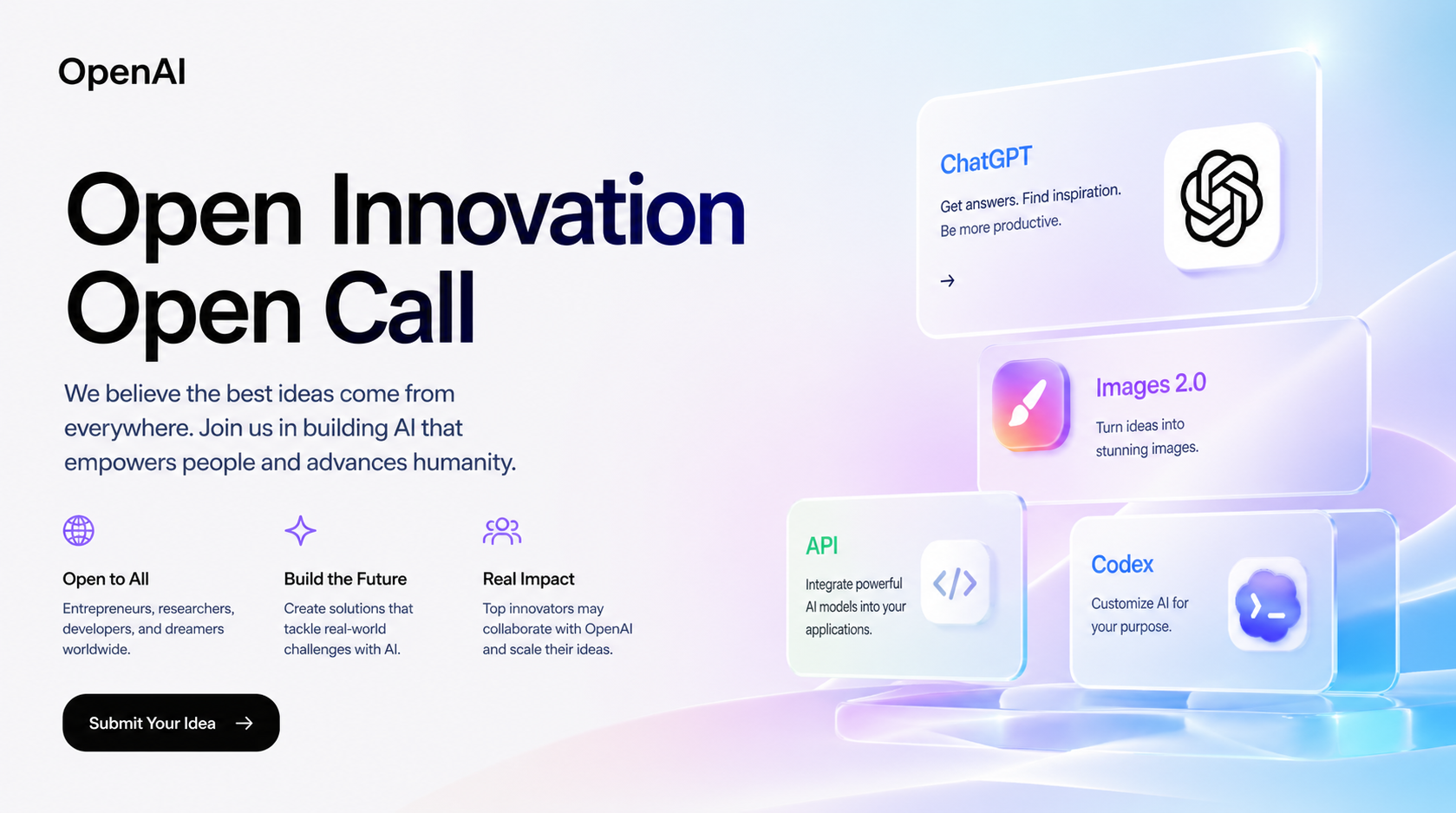 OpenAI

Open Innovation
Open Call

We believe the best ideas come from everywhere. Join us in building AI that empowers people and advances humanity.

Open to All
Entrepreneurs, researchers, developers, and dreamers worldwide.

Build the Future
Create solutions that tackle real-world challenges with AI.

Real Impact
Top innovators may collaborate with OpenAI and scale their ideas.

Submit Your Idea →

ChatGPT
Get answers. Find inspiration. Be more productive.
→

Images 2.0
Turn ideas into stunning images.

API
Integrate powerful AI models into your applications.
</>

Codex
Customize AI for your purpose.
>_